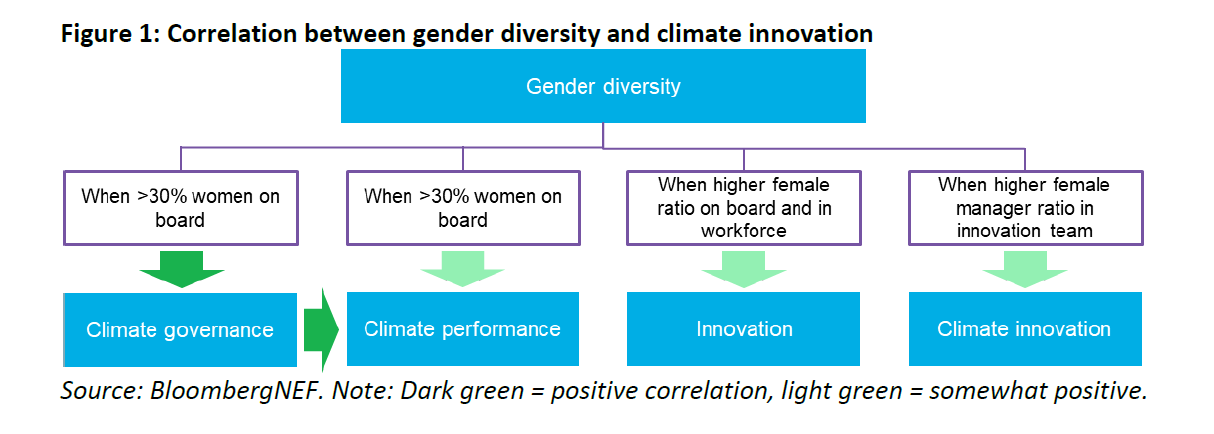 Figure 1: Correlation between gender diversity and climate innovation

Gender diversity

When >30% women on board

When >30% women on board

When higher female ratio on board and in workforce

When higher female manager ratio in innovation team

Climate governance

Climate performance

Innovation

Climate innovation

Source: BloombergNEF. Note: Dark green = positive correlation, light green = somewhat positive.